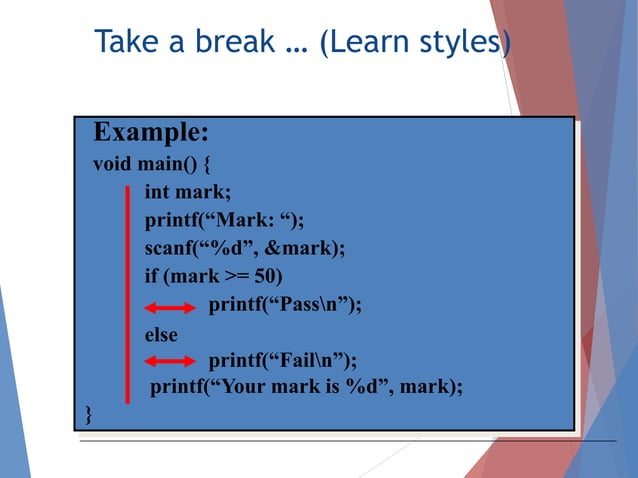 Take a break … (Learn styles)

Example:
void main() {
int mark;
printf(“Mark: “);
scanf(“%d”, &mark);
if (mark >= 50)
printf(“Pass\n”);
else
printf(“Fail\n”);
printf(“Your mark is %d”, mark);
}